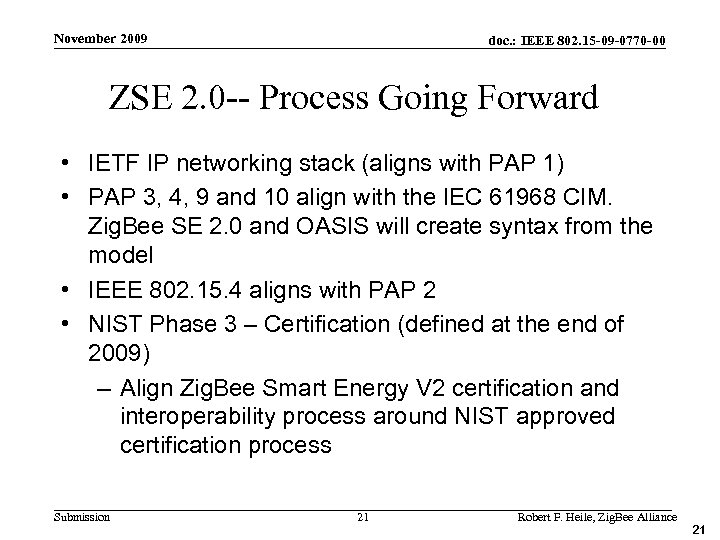 November 2009

doc.: IEEE 802.15-09-0770-00

ZSE 2.0-- Process Going Forward

• IETF IP networking stack (aligns with PAP 1)
• PAP 3, 4, 9 and 10 align with the IEC 61968 CIM. ZigBee SE 2.0 and OASIS will create syntax from the model
• IEEE 802.15.4 aligns with PAP 2
• NIST Phase 3 – Certification (defined at the end of 2009)
– Align ZigBee Smart Energy V2 certification and interoperability process around NIST approved certification process

Submission

21

Robert F. Heile, ZigBee Alliance

21